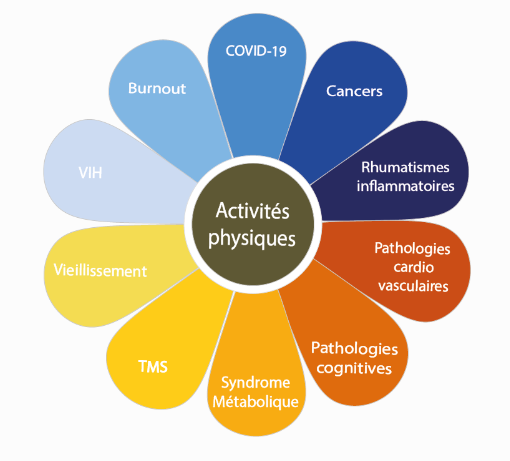 Activités physiques

COVID-19

Cancers

Rhumatismes inflammatoires

Pathologies cardio vasculaires

Pathologies cognitives

Syndrome Métabolique

TMS

Vieillissement

VIH

Burnout